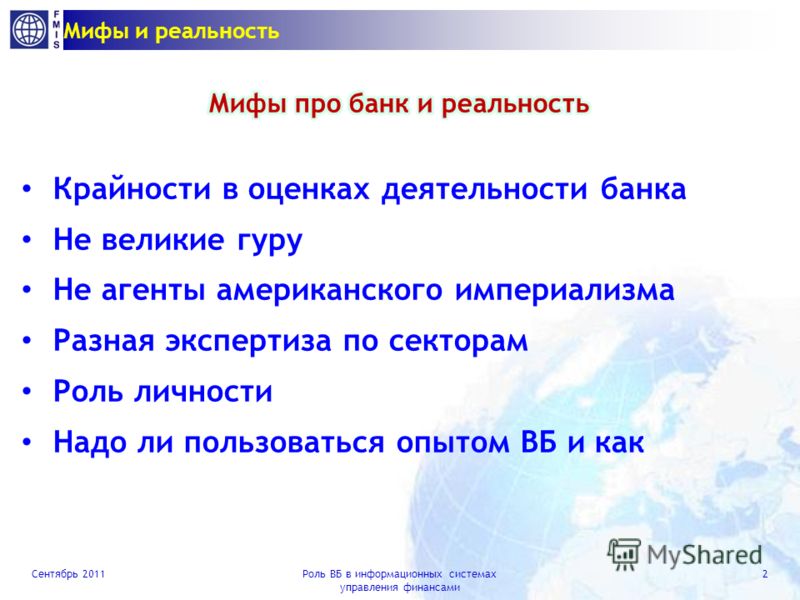 FMIS Мифы и реальность

Мифы про банк и реальность

• Крайности в оценках деятельности банка
• Не великие гуру
• Не агенты американского империализма
• Разная экспертиза по секторам
• Роль личности
• Надо ли пользоваться опытом ВБ и как

MyShared

Сентябрь 2011

Роль ВБ в информационных системах управления финансами

2